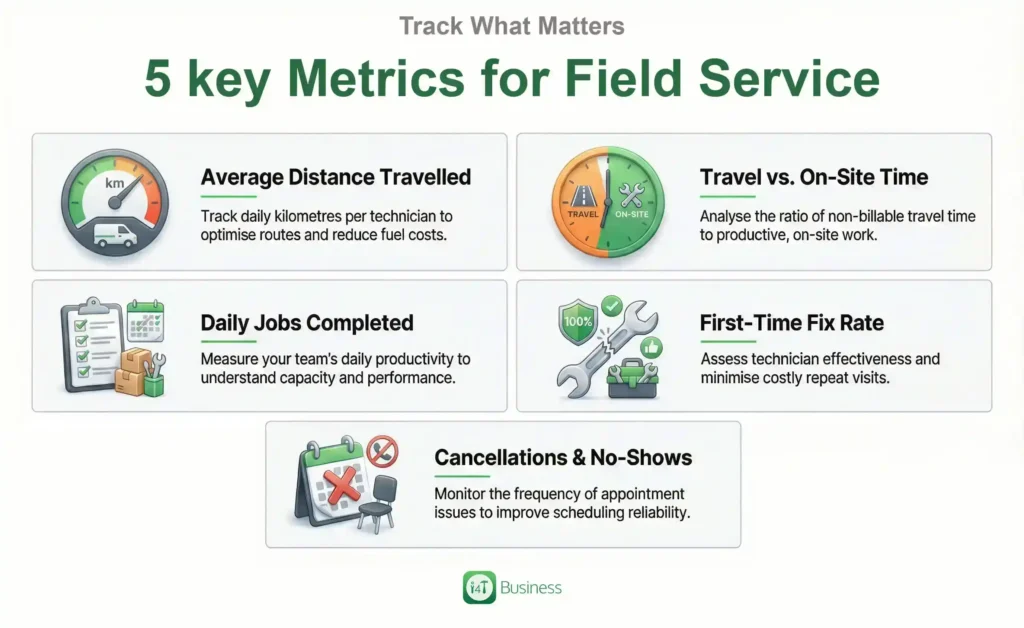 Track What Matters

5 key Metrics for Field Service

km

Average Distance Travelled

Track daily kilometres per technician to optimise routes and reduce fuel costs.

TRAVEL ON-SITE

Travel vs. On-Site Time

Analyse the ratio of non-billable travel time to productive, on-site work.

Daily Jobs Completed

Measure your team's daily productivity to understand capacity and performance.

100%

First-Time Fix Rate

Assess technician effectiveness and minimise costly repeat visits.

Cancellations & No-Shows

Monitor the frequency of appointment issues to improve scheduling reliability.

i4T Business